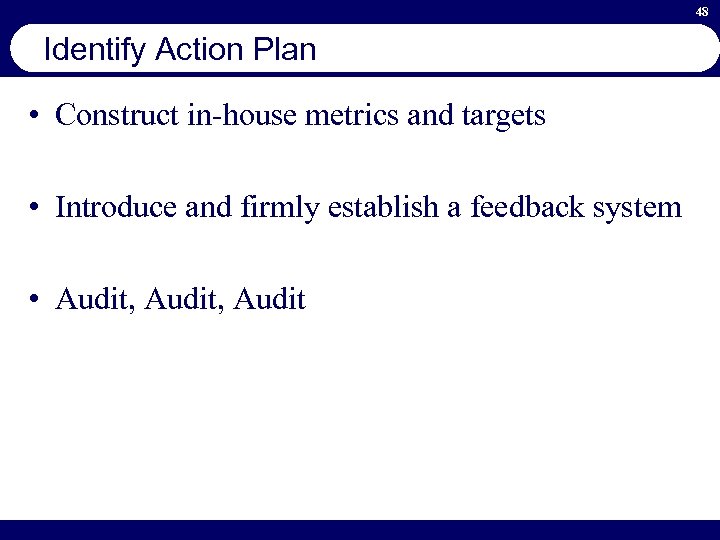 48

Identify Action Plan

• Construct in-house metrics and targets

• Introduce and firmly establish a feedback system

• Audit, Audit, Audit